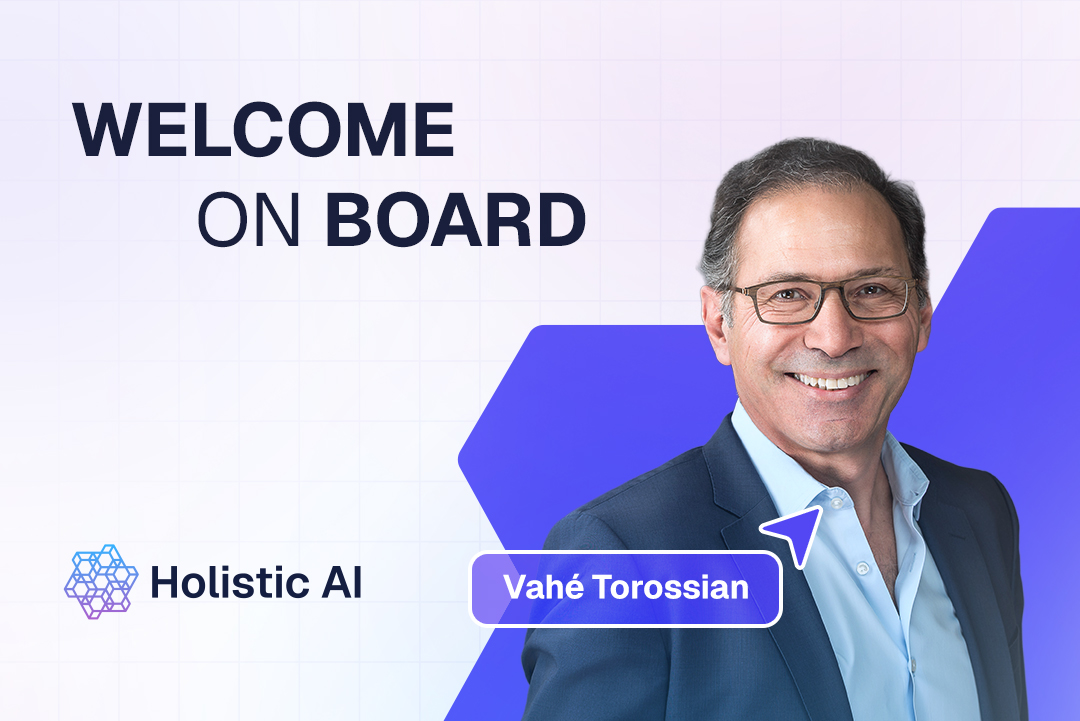 WELCOME
ON BOARD

Holistic AI

Vahé Torossian